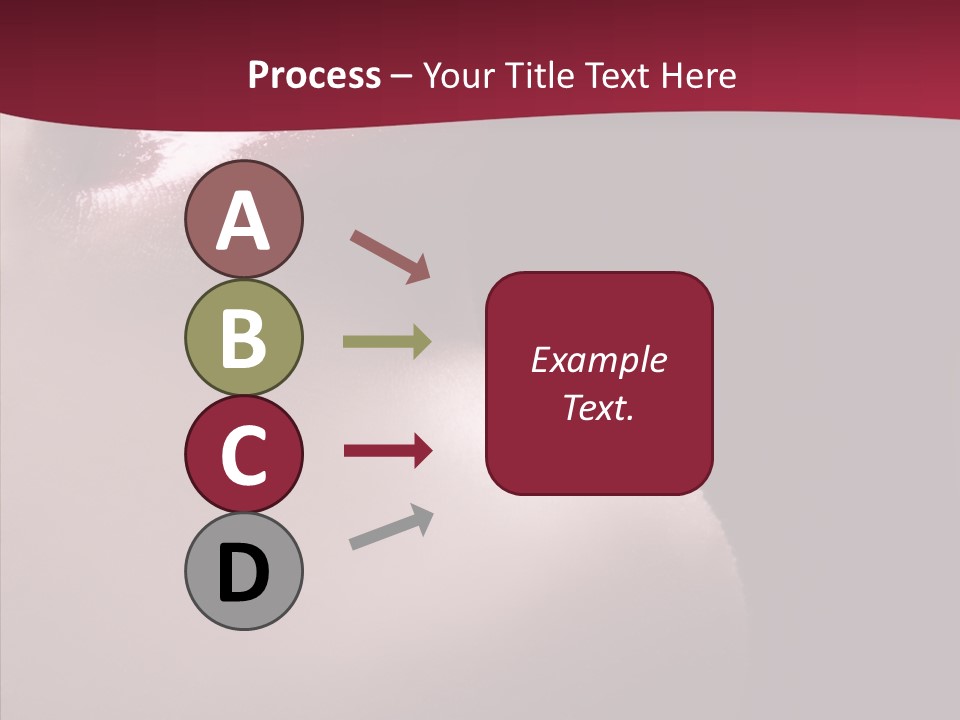 Process – Your Title Text Here

A

B

C

D

Example Text.